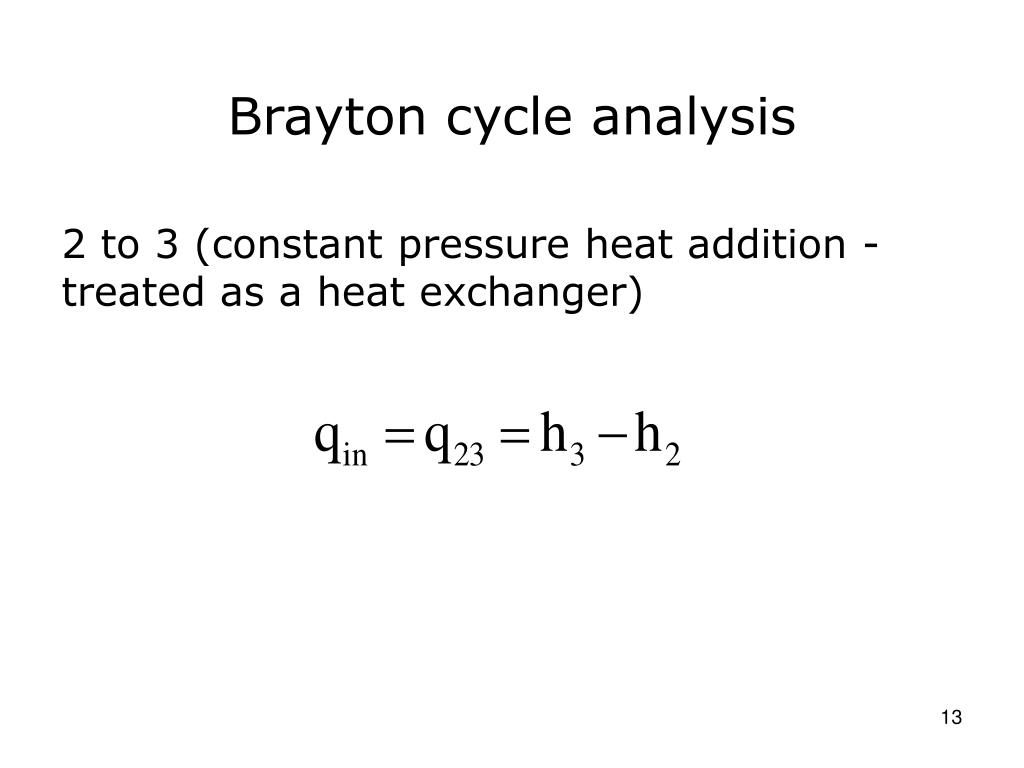 Brayton cycle analysis

2 to 3 (constant pressure heat addition - treated as a heat exchanger)

$q_{in} = q_{23} = h_3 - h_2$

13